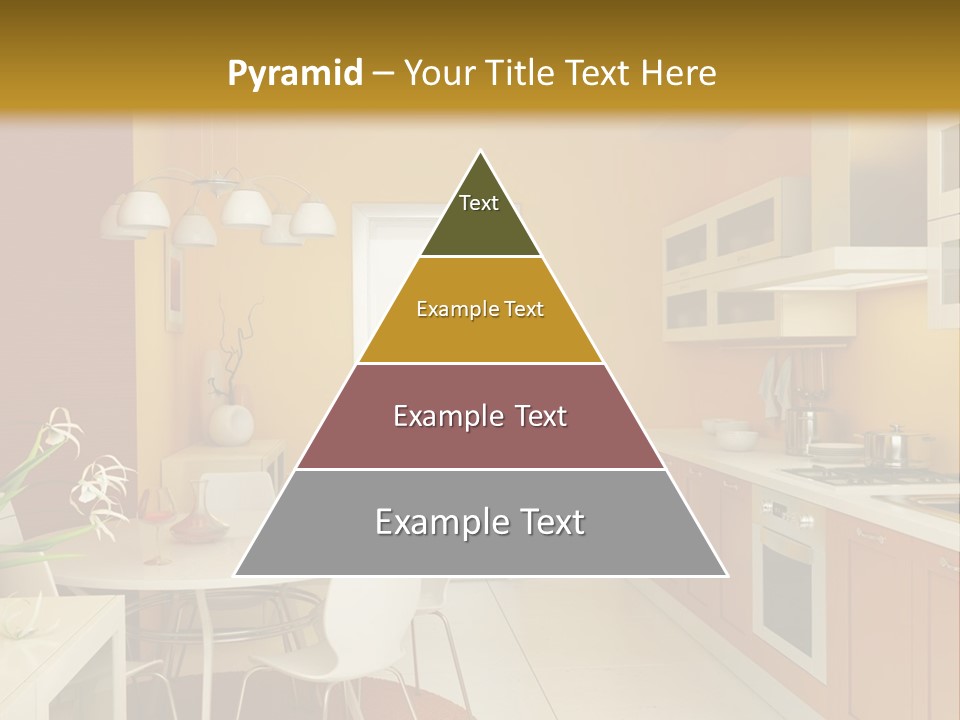 Pyramid – Your Title Text Here

Text

Example Text

Example Text

Example Text